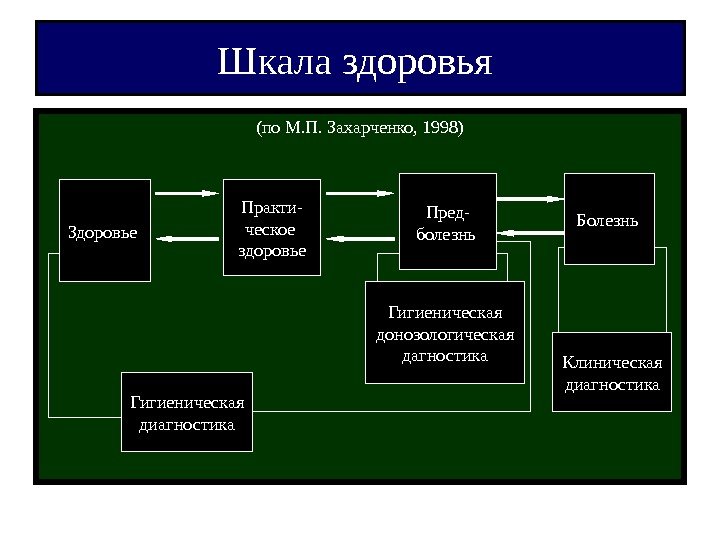 Шкала здоровья

(по М.П. Захарченко, 1998)

Здоровье

Практическое здоровье

Предболезнь

Болезнь

Гигиеническая донозологическая дагностика

Клиническая диагностика

Гигиеническая диагностика